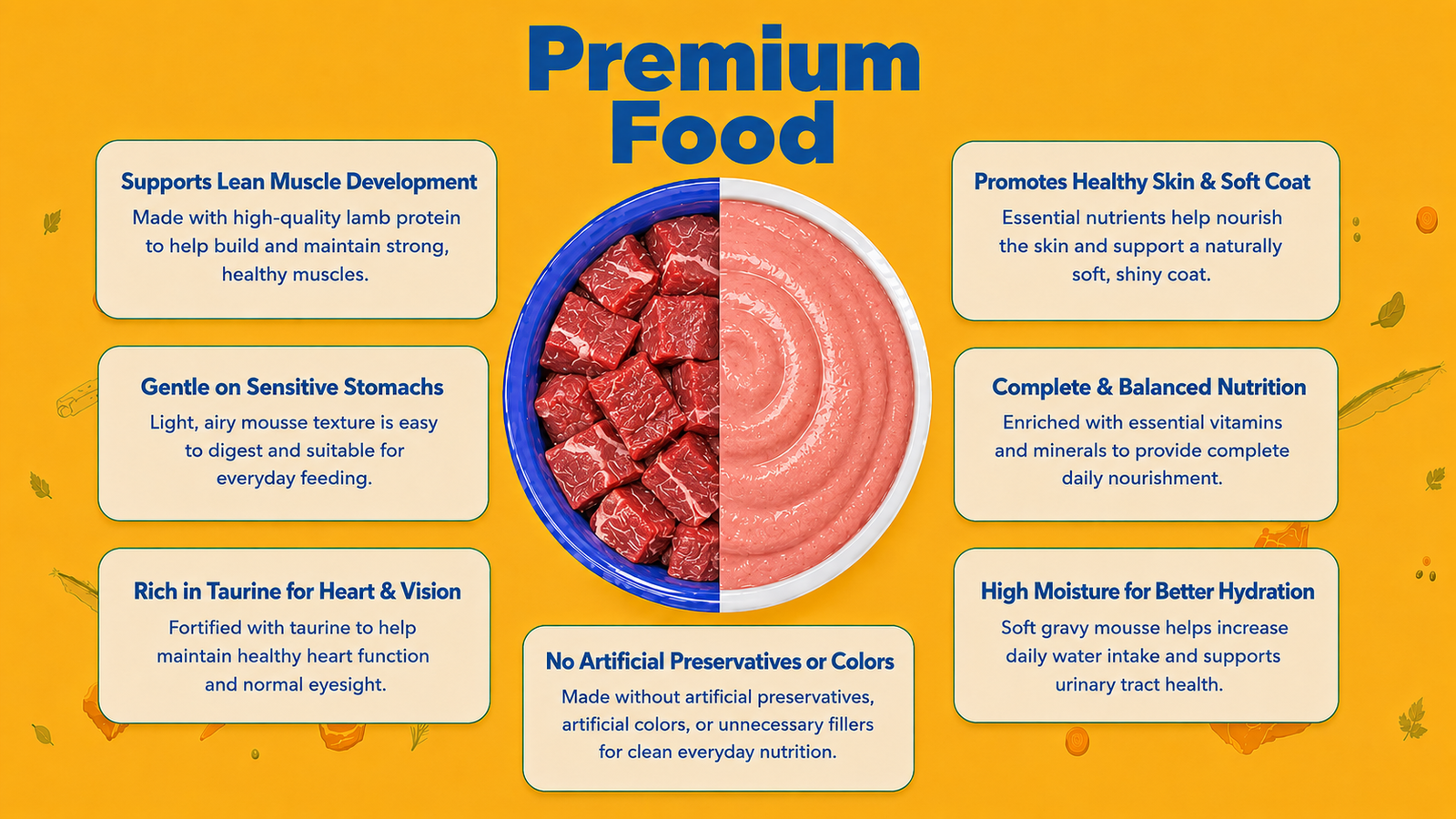 Premium Food

Supports Lean Muscle Development
Made with high-quality lamb protein to help build and maintain strong, healthy muscles.

Gentle on Sensitive Stomachs
Light, airy mousse texture is easy to digest and suitable for everyday feeding.

Rich in Taurine for Heart & Vision
Fortified with taurine to help maintain healthy heart function and normal eyesight.

No Artificial Preservatives or Colors
Made without artificial preservatives, artificial colors, or unnecessary fillers for clean everyday nutrition.

Promotes Healthy Skin & Soft Coat
Essential nutrients help nourish the skin and support a naturally soft, shiny coat.

Complete & Balanced Nutrition
Enriched with essential vitamins and minerals to provide complete daily nourishment.

High Moisture for Better Hydration
Soft gravy mousse helps increase daily water intake and supports urinary tract health.